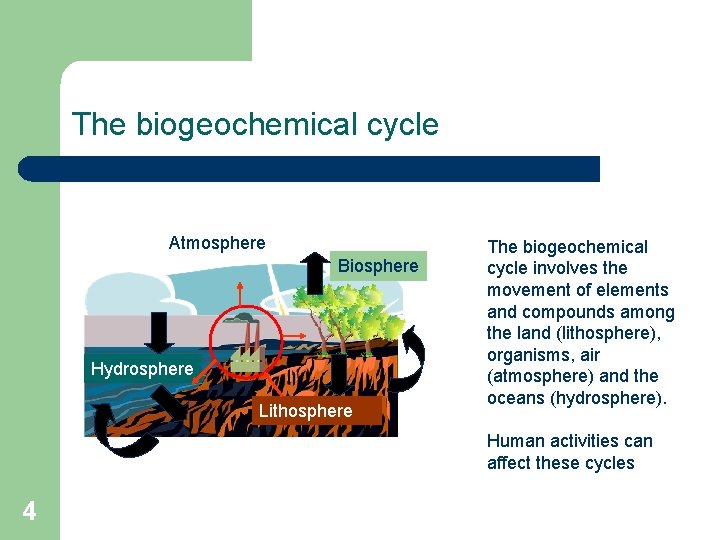 The biogeochemical cycle

Atmosphere

Biosphere

Hydrosphere

Lithosphere

The biogeochemical cycle involves the movement of elements and compounds among the land (lithosphere), organisms, air (atmosphere) and the oceans (hydrosphere).

Human activities can affect these cycles

4